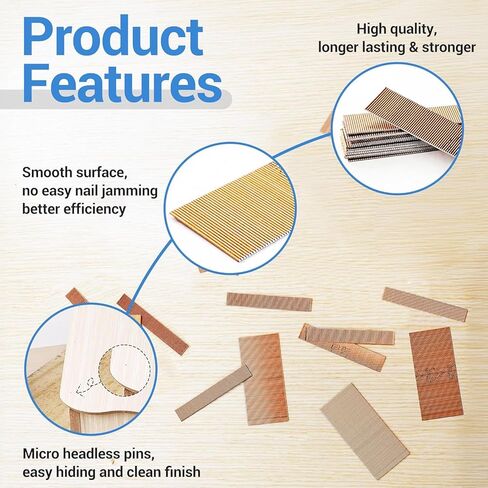 Product Features

High quality, longer lasting & stronger

Smooth surface, no easy nail jamming better efficiency

Micro headless pins, easy hiding and clean finish